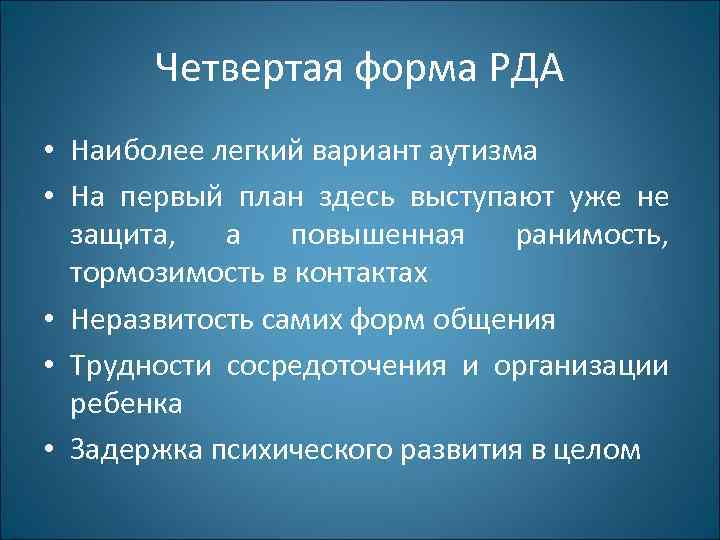 Четвертая форма РДА

• Наиболее легкий вариант аутизма
• На первый план здесь выступают уже не защита, а повышенная ранимость, тормозимость в контактах
• Неразвитость самих форм общения
• Трудности сосредоточения и организации ребенка
• Задержка психического развития в целом